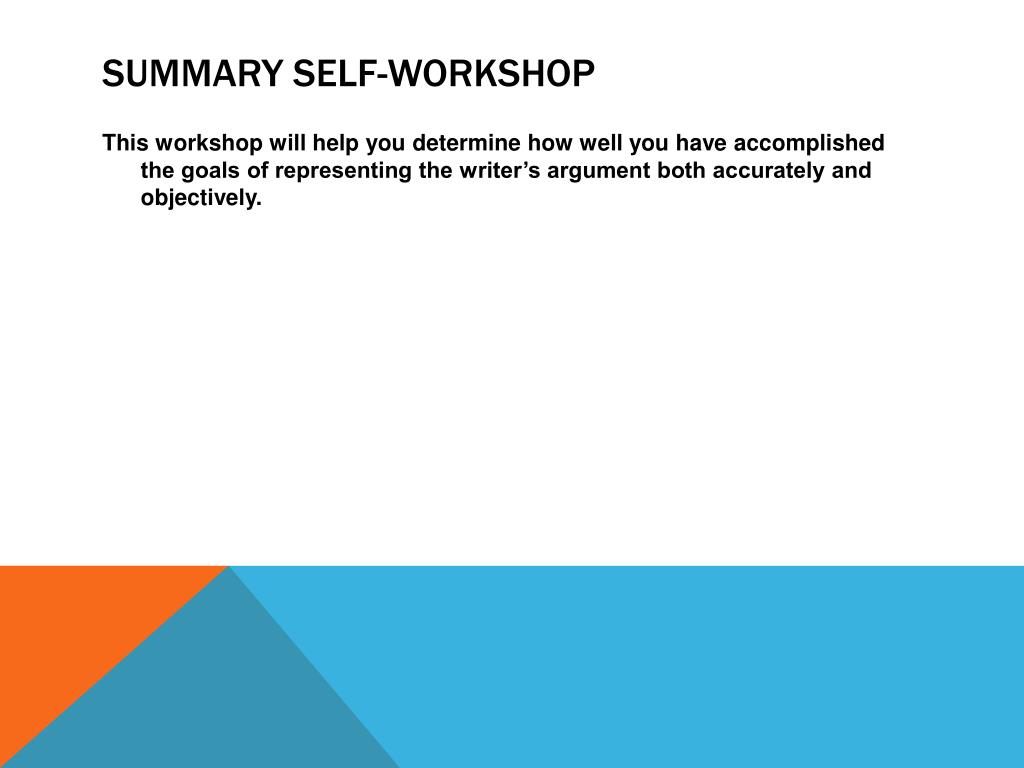 SUMMARY SELF-WORKSHOP

This workshop will help you determine how well you have accomplished the goals of representing the writer’s argument both accurately and objectively.